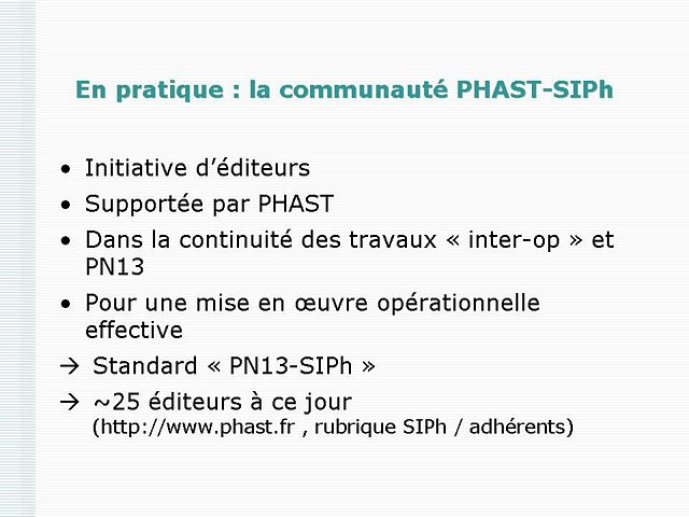 En pratique : la communauté PHAST-SIPh

• Initiative d'éditeurs
• Supportée par PHAST
• Dans la continuité des travaux « inter-op » et PN13
• Pour une mise en œuvre opérationnelle effective
→ Standard « PN13-SIPh »
→ ~25 éditeurs à ce jour (http://www.phast.fr , rubrique SIPh / adhérents)